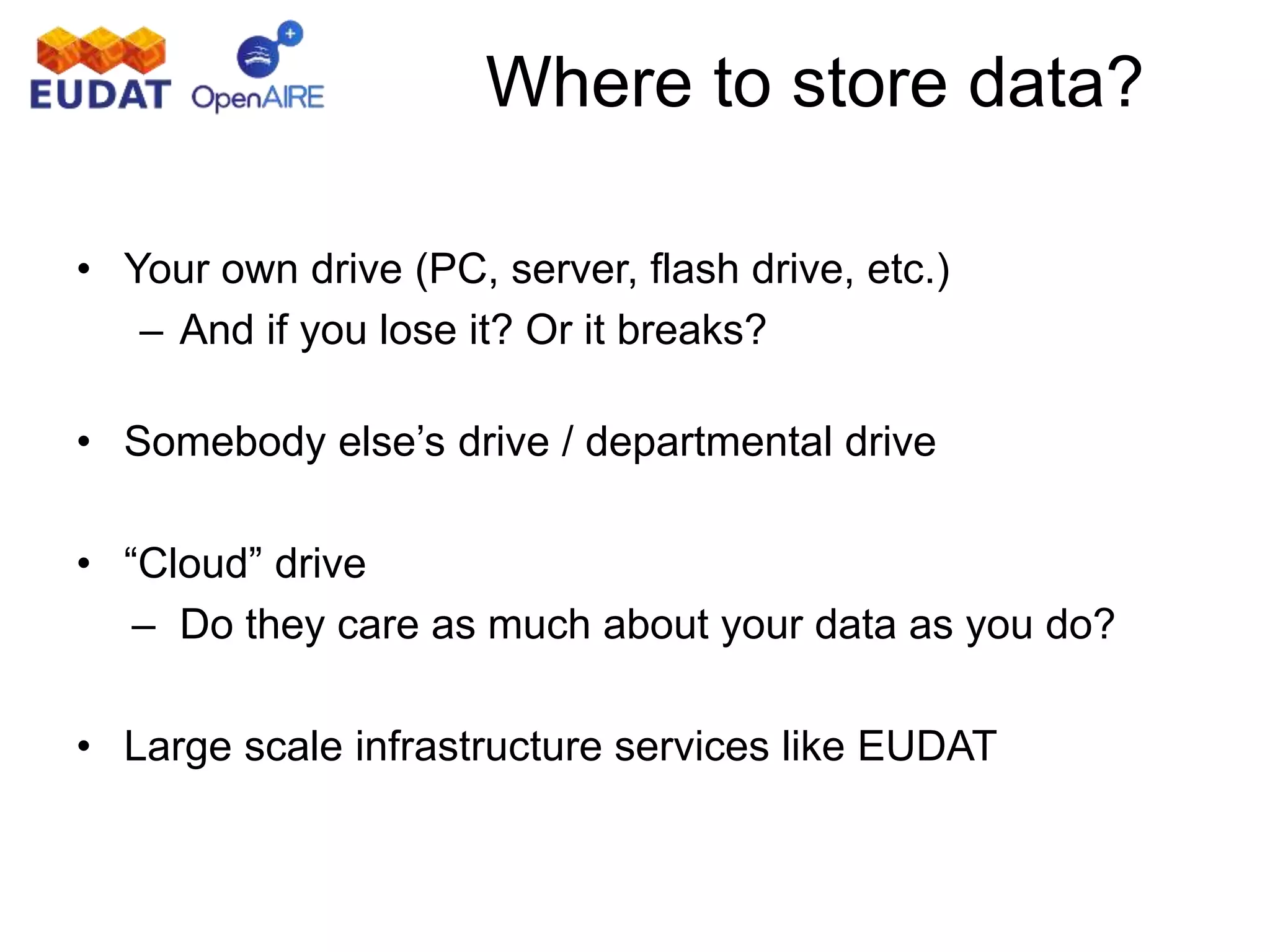 EUDAT OpenAIRE

Where to store data?

• Your own drive (PC, server, flash drive, etc.)
– And if you lose it? Or it breaks?

• Somebody else’s drive / departmental drive

• “Cloud” drive
– Do they care as much about your data as you do?

• Large scale infrastructure services like EUDAT